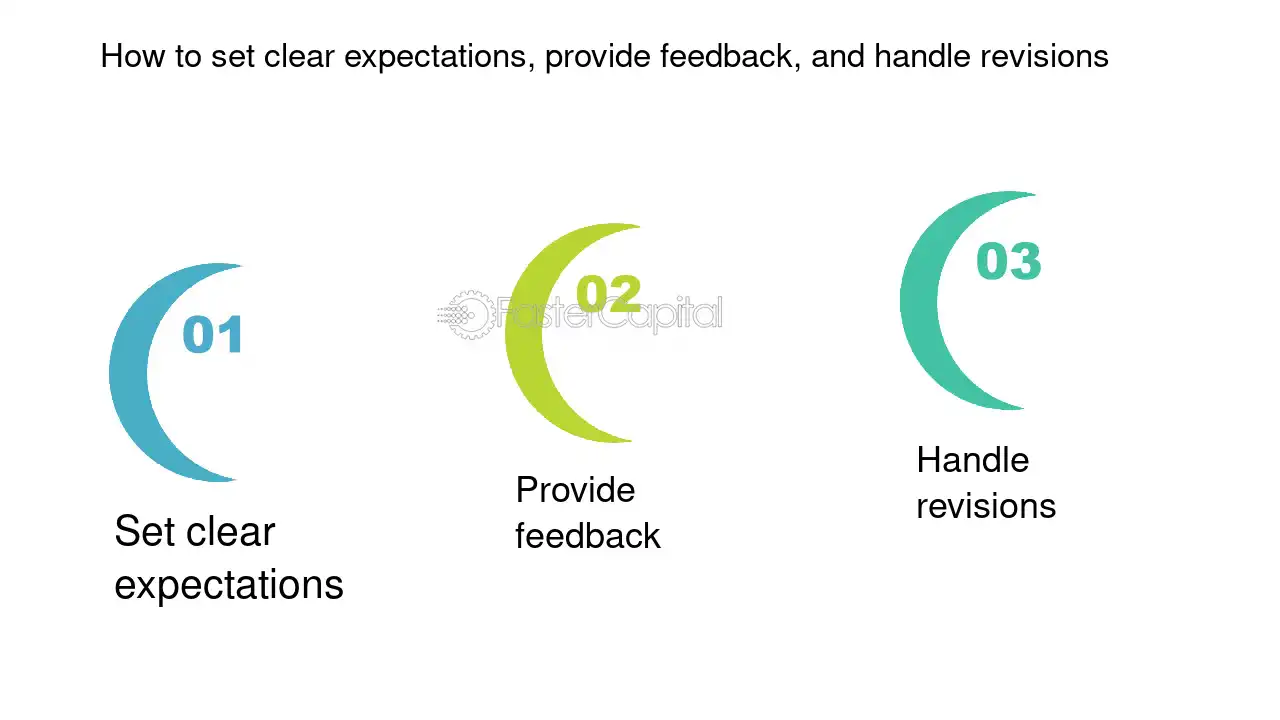 How to set clear expectations, provide feedback, and handle revisions

01

Set clear expectations

02

Provide feedback

03

Handle revisions

FasterCapital